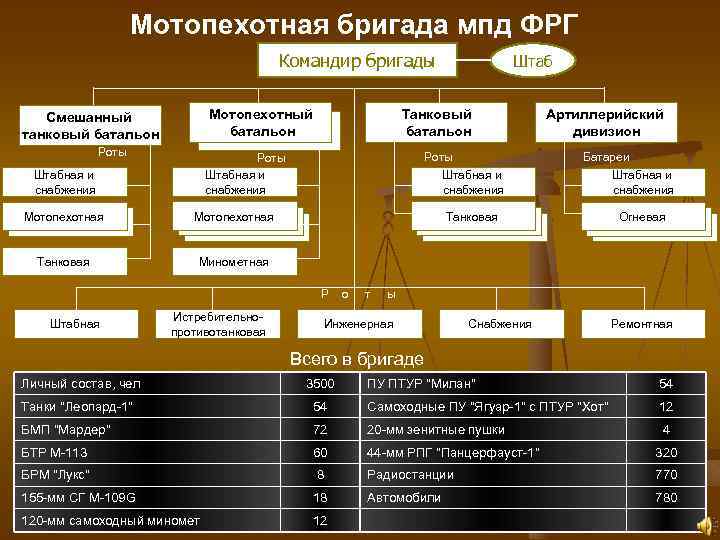 Мотопехотная бригада мпд ФРГ

Командир бригады

Штаб

Смешанный танковый батальон

Роты

Штабная и снабжения

Мотопехотная

Танковая

Мотопехотный батальон

Роты

Штабная и снабжения

Мотопехотная

Минометная

Танковый батальон

Роты

Штабная и снабжения

Танковая

Артиллерийский дивизион

Батареи

Штабная и снабжения

Огневая

Р о т ы

Штабная

Истребительно-противотанковая

Инженерная

Снабжения

Ремонтная

Всего в бригаде

| | | | |
|---|---|---|---|
| Личный состав, чел | 3500 | ПУ ПТУР "Милан" | 54 |
| Танки "Леопард-1" | 54 | Самоходные ПУ "Ягуар-1" с ПТУР "Хот" | 12 |
| БМП "Мардер" | 72 | 20-мм зенитные пушки | 4 |
| БТР М-113 | 60 | 44-мм РПГ "Панцерфауст-1" | 320 |
| БРМ "Лукс" | 8 | Радиостанции | 770 |
| 155-мм СГ М-109G | 18 | Автомобили | 780 |
| 120-мм самоходный миномет | 12 | | |